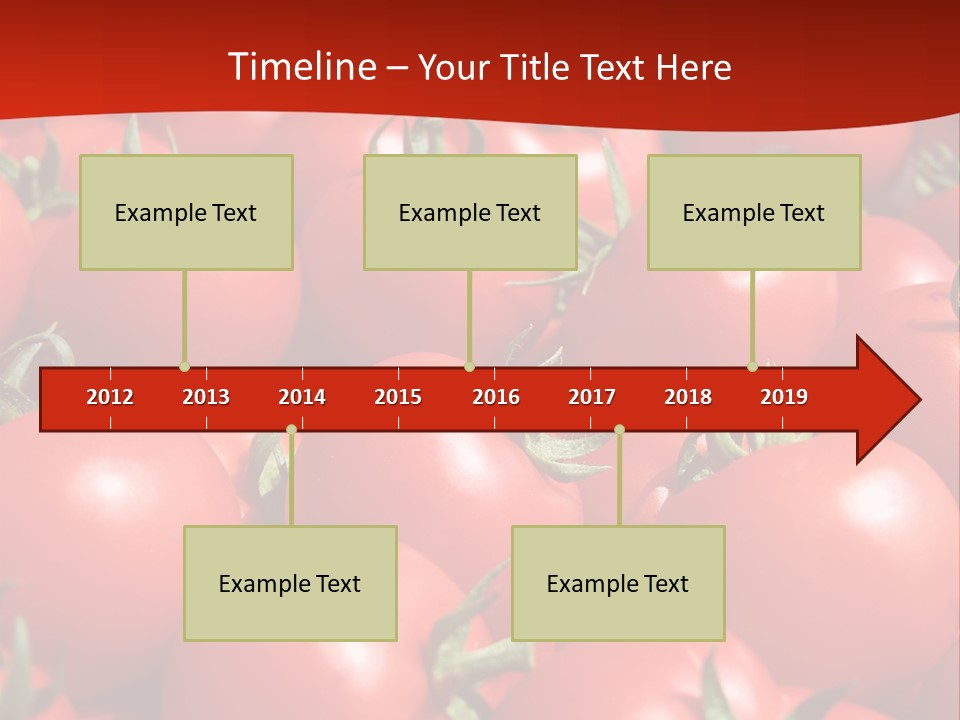 Timeline – Your Title Text Here

Example Text

Example Text

Example Text

2012 2013 2014 2015 2016 2017 2018 2019

Example Text

Example Text